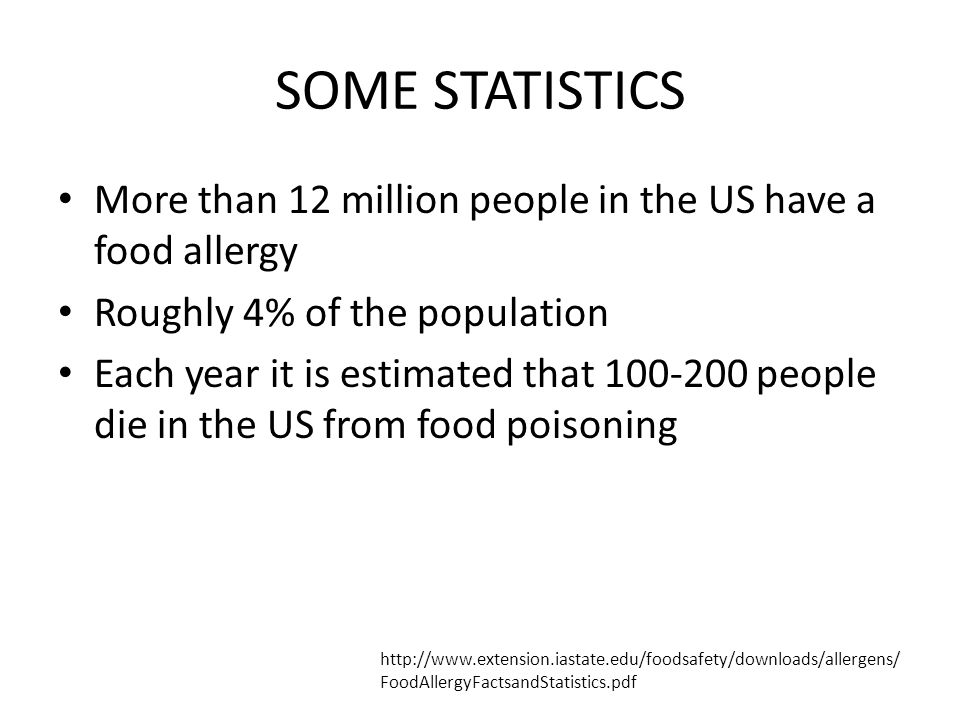 SOME STATISTICS

• More than 12 million people in the US have a food allergy
• Roughly 4% of the population
• Each year it is estimated that 100-200 people die in the US from food poisoning

http://www.extension.iastate.edu/foodsafety/downloads/allergens/FoodAllergyFactsandStatistics.pdf